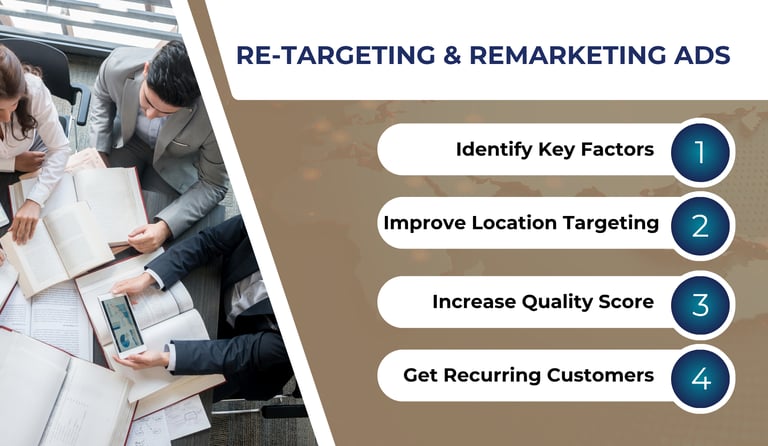 RE-TARGETING & REMARKETING ADS

Identify Key Factors 1

Improve Location Targeting 2

Increase Quality Score 3

Get Recurring Customers 4